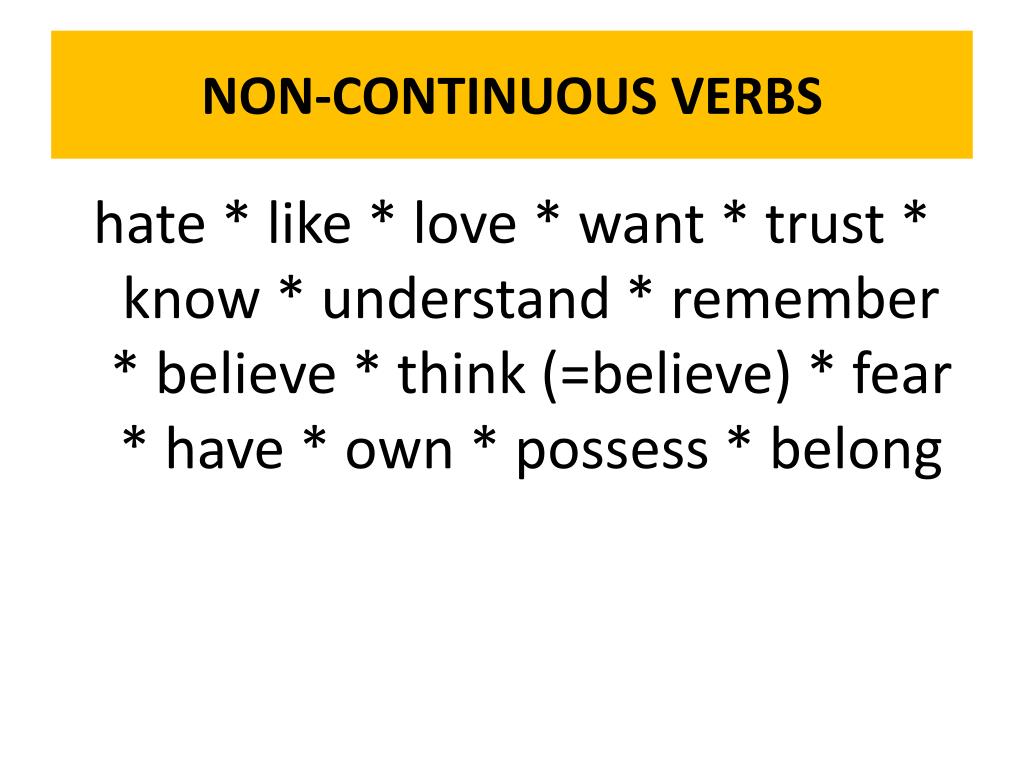 NON-CONTINUOUS VERBS

hate * like * love * want * trust * know * understand * remember * believe * think (=believe) * fear * have * own * possess * belong